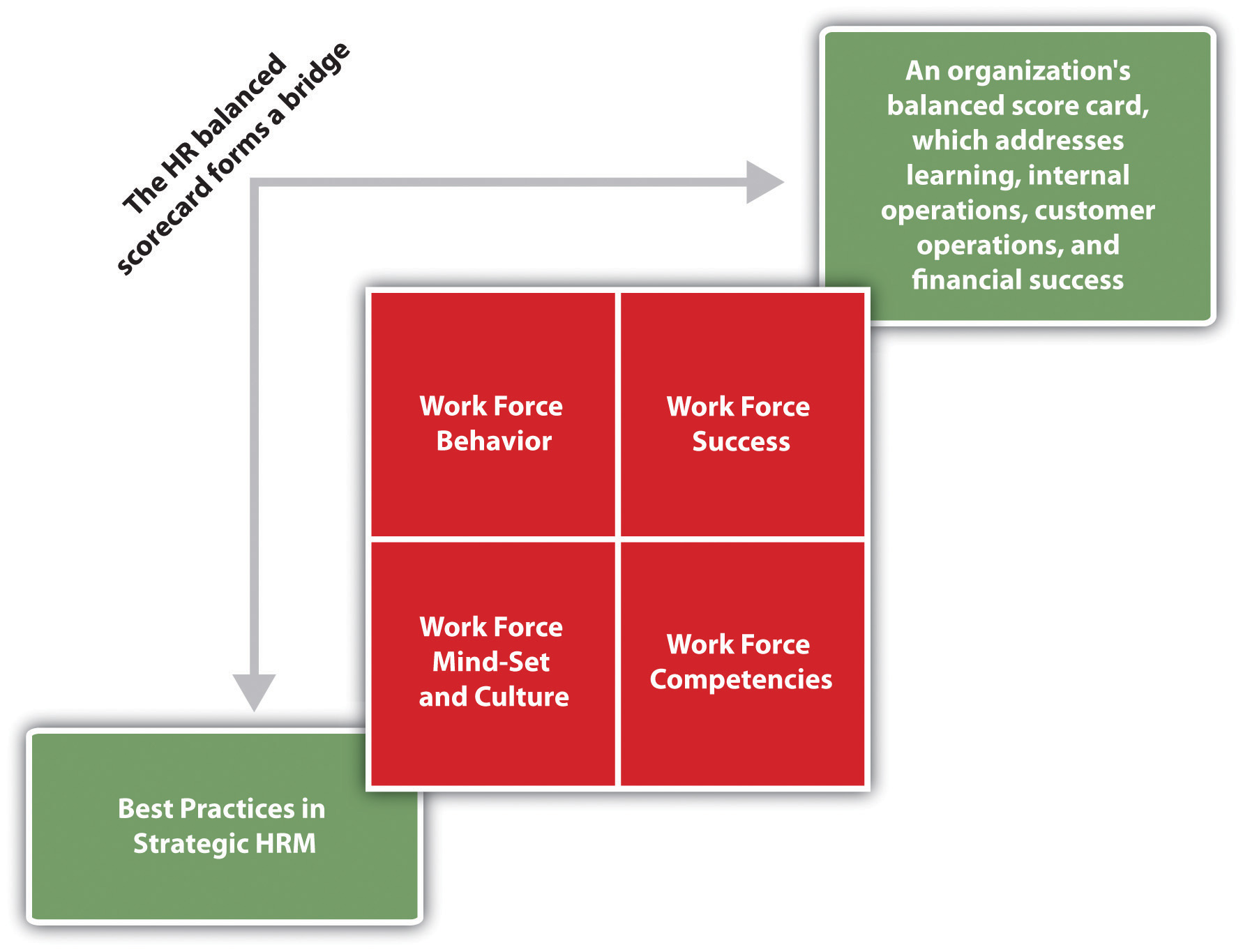 The HR balanced scorecard forms a bridge

An organization's balanced score card, which addresses learning, internal operations, customer operations, and financial success

Work Force Behavior

Work Force Success

Work Force Mind-Set and Culture

Work Force Competencies

Best Practices in Strategic HRM